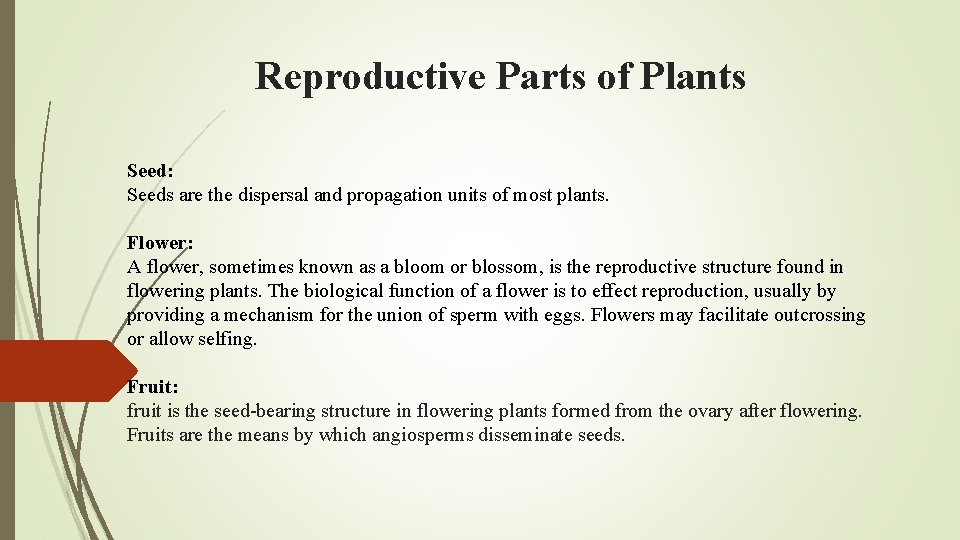 Reproductive Parts of Plants

Seed:
Seeds are the dispersal and propagation units of most plants.

Flower:
A flower, sometimes known as a bloom or blossom, is the reproductive structure found in flowering plants. The biological function of a flower is to effect reproduction, usually by providing a mechanism for the union of sperm with eggs. Flowers may facilitate outcrossing or allow selfing.

Fruit:
fruit is the seed-bearing structure in flowering plants formed from the ovary after flowering. Fruits are the means by which angiosperms disseminate seeds.